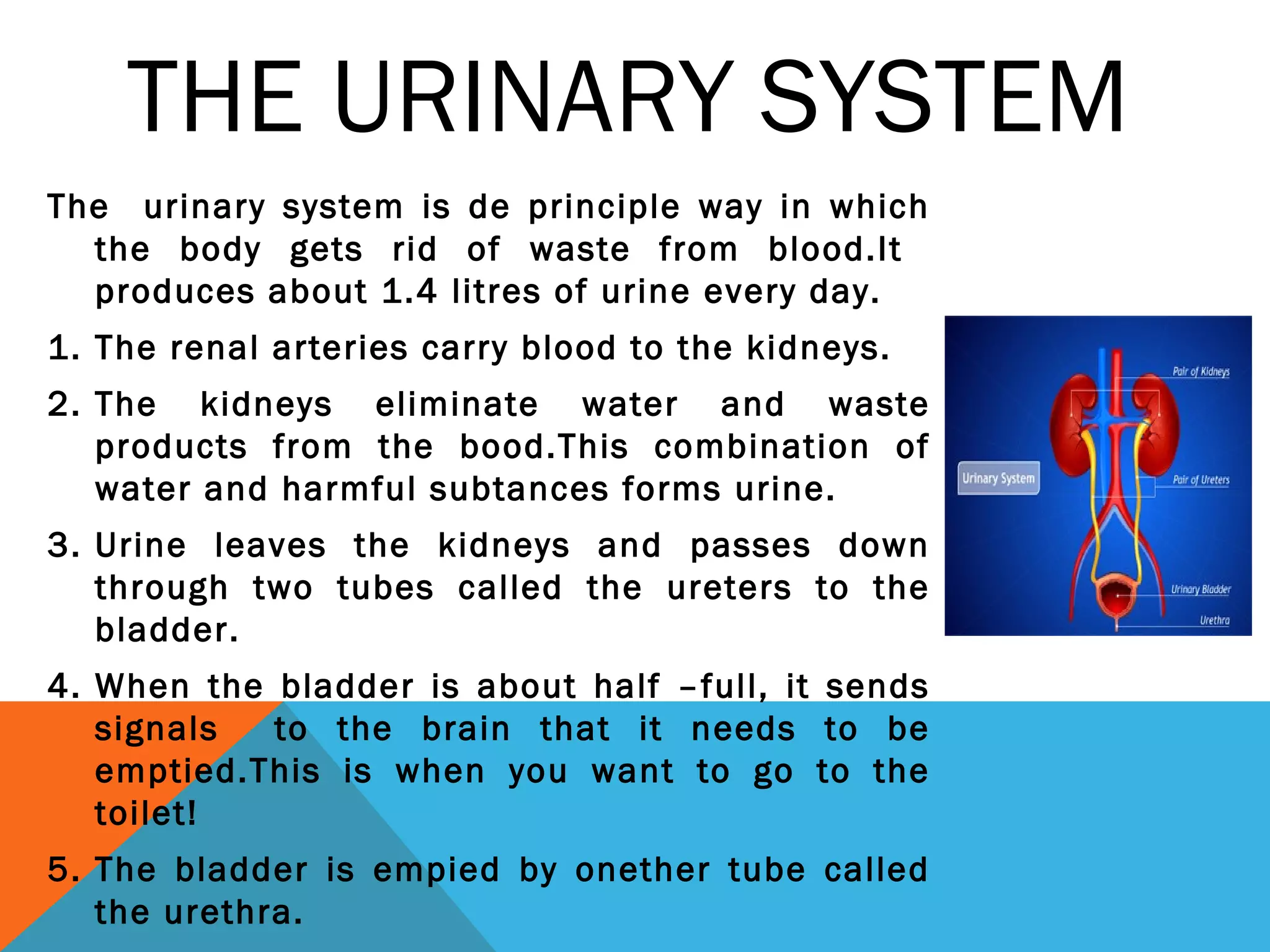 THE URINARY SYSTEM

The urinary system is de principle way in which the body gets rid of waste from blood.It produces about 1.4 litres of urine every day.

1. The renal arteries carry blood to the kidneys.
2. The kidneys eliminate water and waste products from the bood.This combination of water and harmful subtances forms urine.
3. Urine leaves the kidneys and passes down through two tubes called the ureters to the bladder.
4. When the bladder is about half –full, it sends signals to the brain that it needs to be emptied.This is when you want to go to the toilet!
5. The bladder is empied by onether tube called the urethra.

Urinary System
Pair of Kidneys
Pair of Ureters
Urinary Bladder
Urethra